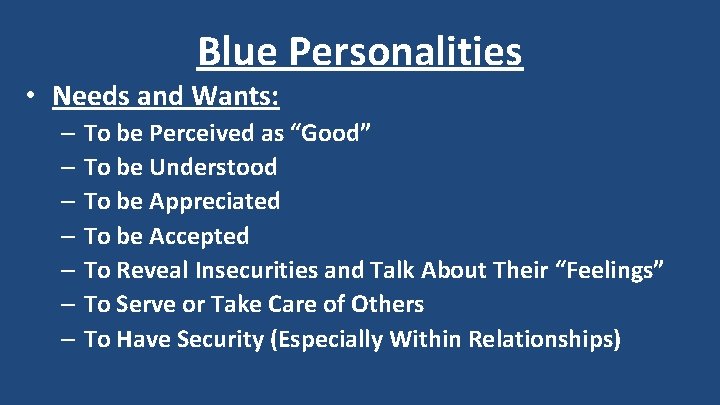 Blue Personalities

• Needs and Wants:
– To be Perceived as “Good”
– To be Understood
– To be Appreciated
– To be Accepted
– To Reveal Insecurities and Talk About Their “Feelings”
– To Serve or Take Care of Others
– To Have Security (Especially Within Relationships)